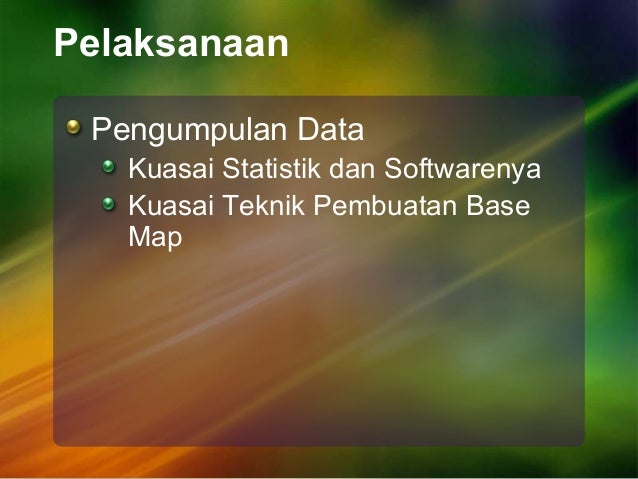 Pelaksanaan

Pengumpulan Data

Kuasai Statistik dan Softwarenya

Kuasai Teknik Pembuatan Base Map